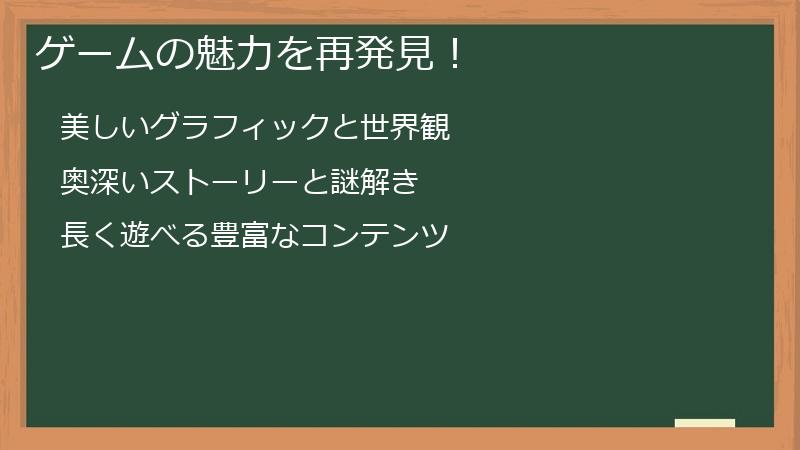 ゲームの魅力を再発見！

美しいグラフィックと世界観

奥深いストーリーと謎解き

長く遊べる豊富なコンテンツ